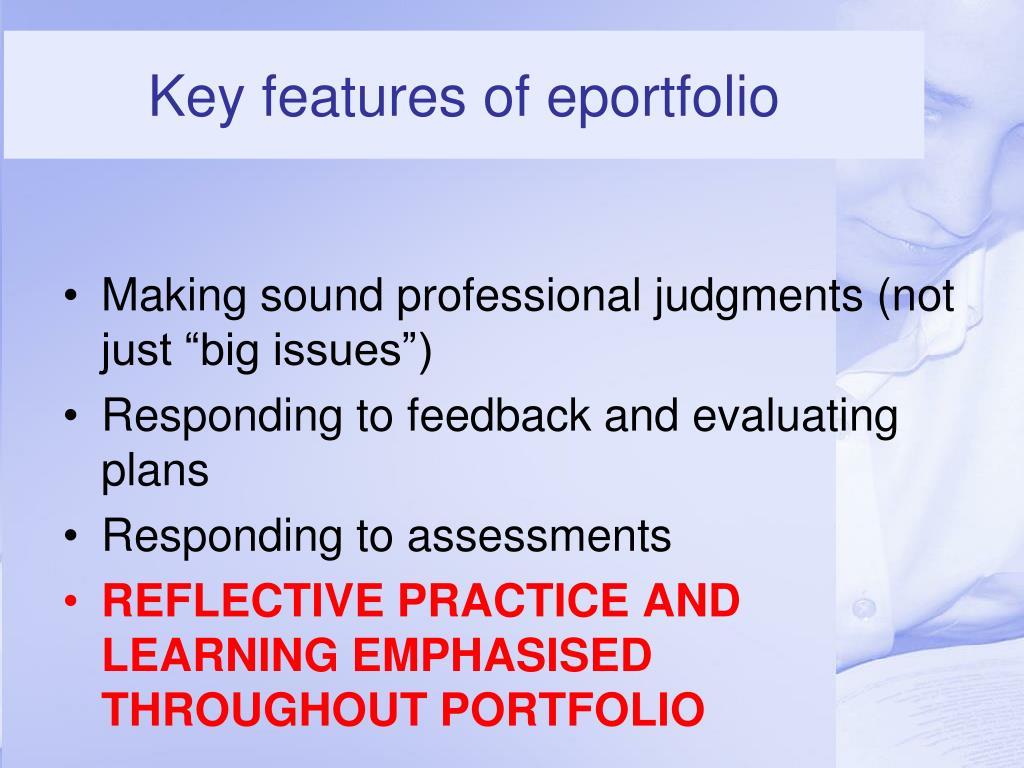 Key features of eportfolio

• Making sound professional judgments (not just “big issues”)
• Responding to feedback and evaluating plans
• Responding to assessments
• REFLECTIVE PRACTICE AND LEARNING EMPHASISED THROUGHOUT PORTFOLIO